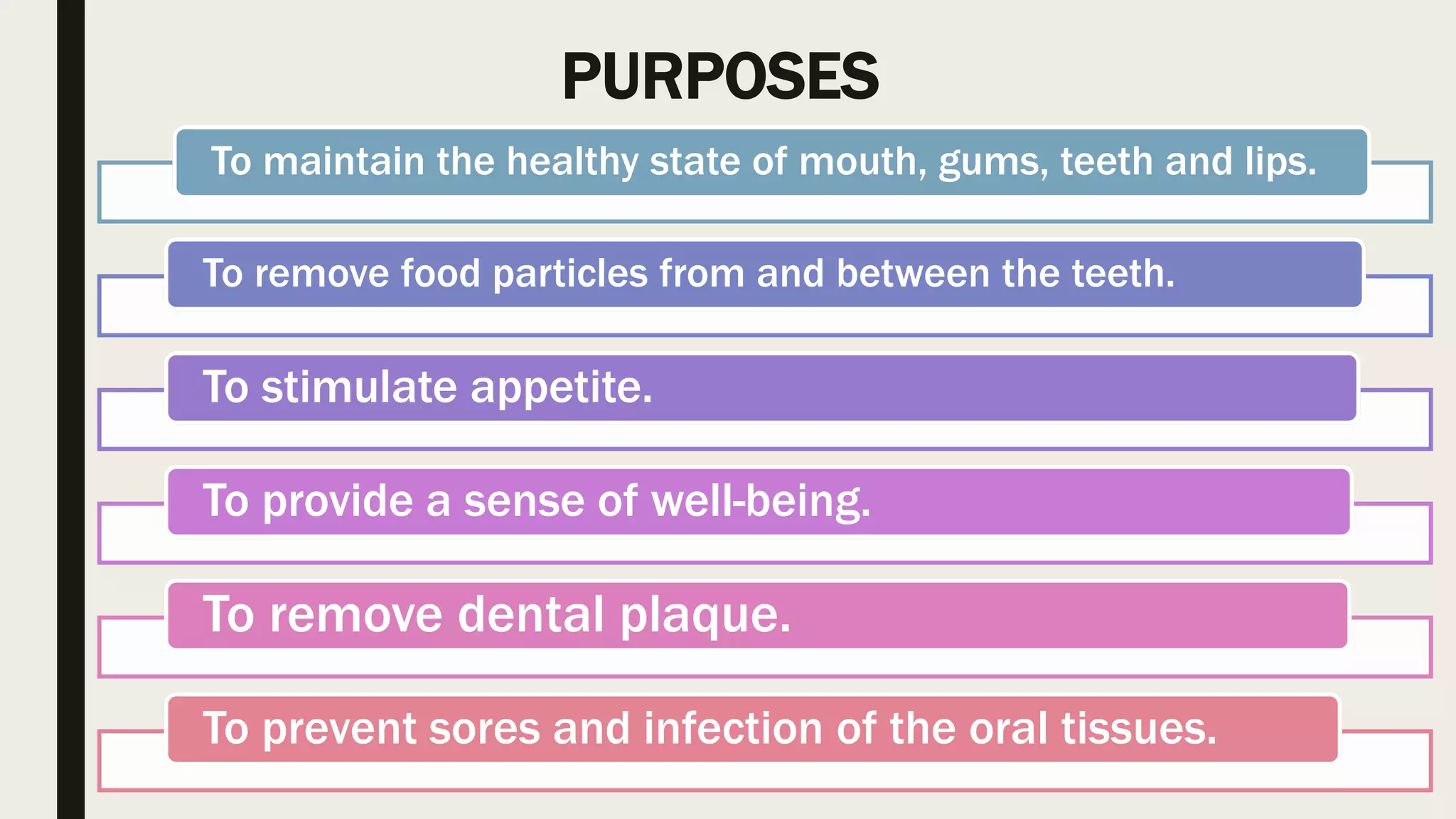 PURPOSES

To maintain the healthy state of mouth, gums, teeth and lips.

To remove food particles from and between the teeth.

To stimulate appetite.

To provide a sense of well-being.

To remove dental plaque.

To prevent sores and infection of the oral tissues.